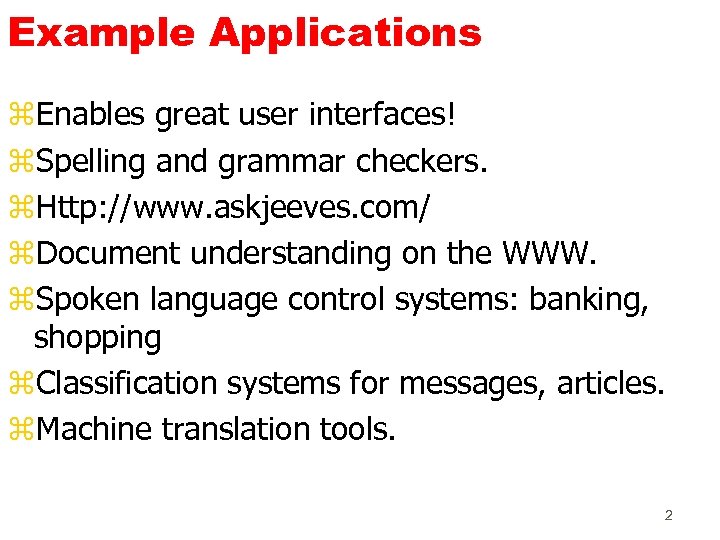 Example Applications

⌘Enables great user interfaces!

⌘Spelling and grammar checkers.

⌘Http://www.askjeeves.com/

⌘Document understanding on the WWW.

⌘Spoken language control systems: banking, shopping

⌘Classification systems for messages, articles.

⌘Machine translation tools.

2